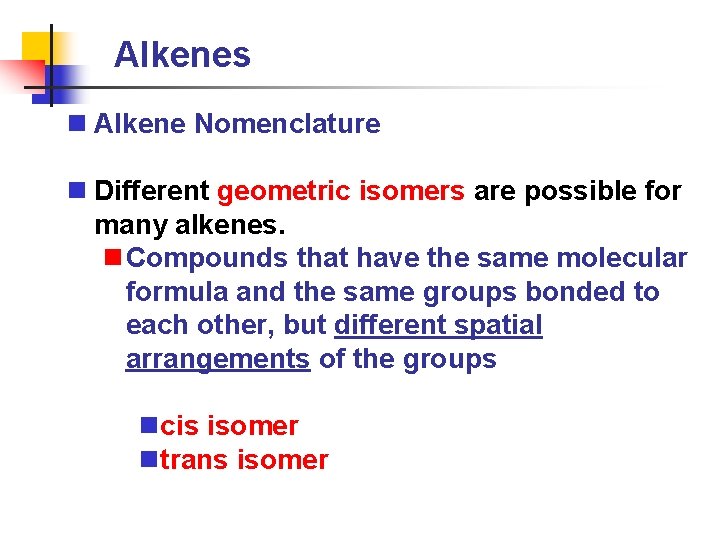 Alkenes

Alkene Nomenclature

Different geometric isomers are possible for many alkenes.

Compounds that have the same molecular formula and the same groups bonded to each other, but different spatial arrangements of the groups

cis isomer
trans isomer